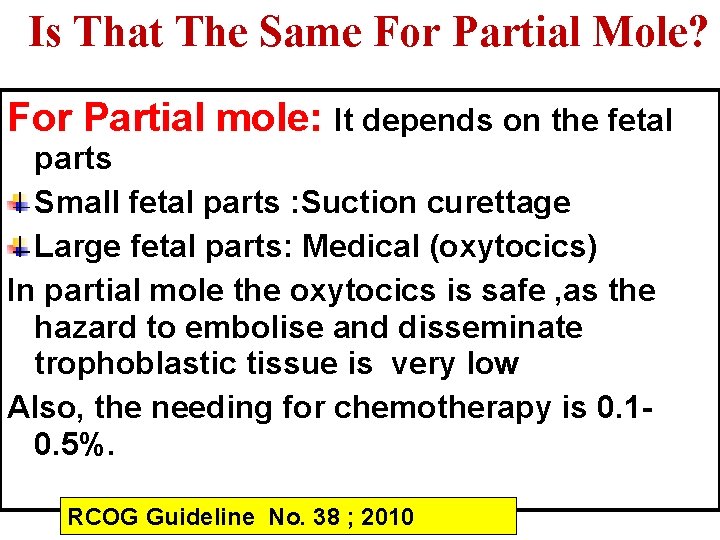 Is That The Same For Partial Mole?

For Partial mole: It depends on the fetal parts

Small fetal parts :Suction curettage

Large fetal parts: Medical (oxytocics)

In partial mole the oxytocics is safe ,as the hazard to embolise and disseminate trophoblastic tissue is very low

Also, the needing for chemotherapy is 0.1-0.5%.

RCOG Guideline No. 38 ; 2010